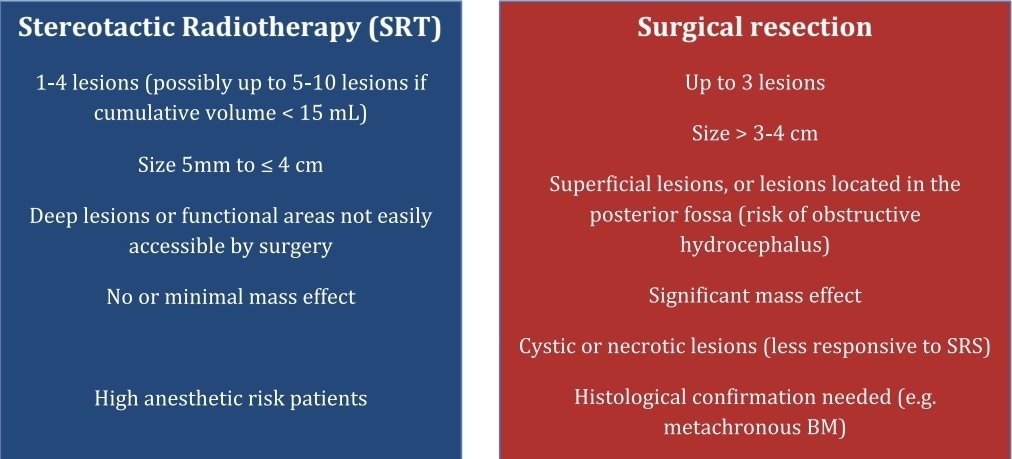 Stereotactic Radiotherapy (SRT)

1-4 lesions (possibly up to 5-10 lesions if cumulative volume < 15 mL)

Size 5mm to ≤ 4 cm

Deep lesions or functional areas not easily accessible by surgery

No or minimal mass effect

High anesthetic risk patients

Surgical resection

Up to 3 lesions

Size > 3-4 cm

Superficial lesions, or lesions located in the posterior fossa (risk of obstructive hydrocephalus)

Significant mass effect

Cystic or necrotic lesions (less responsive to SRS)

Histological confirmation needed (e.g. metachronous BM)